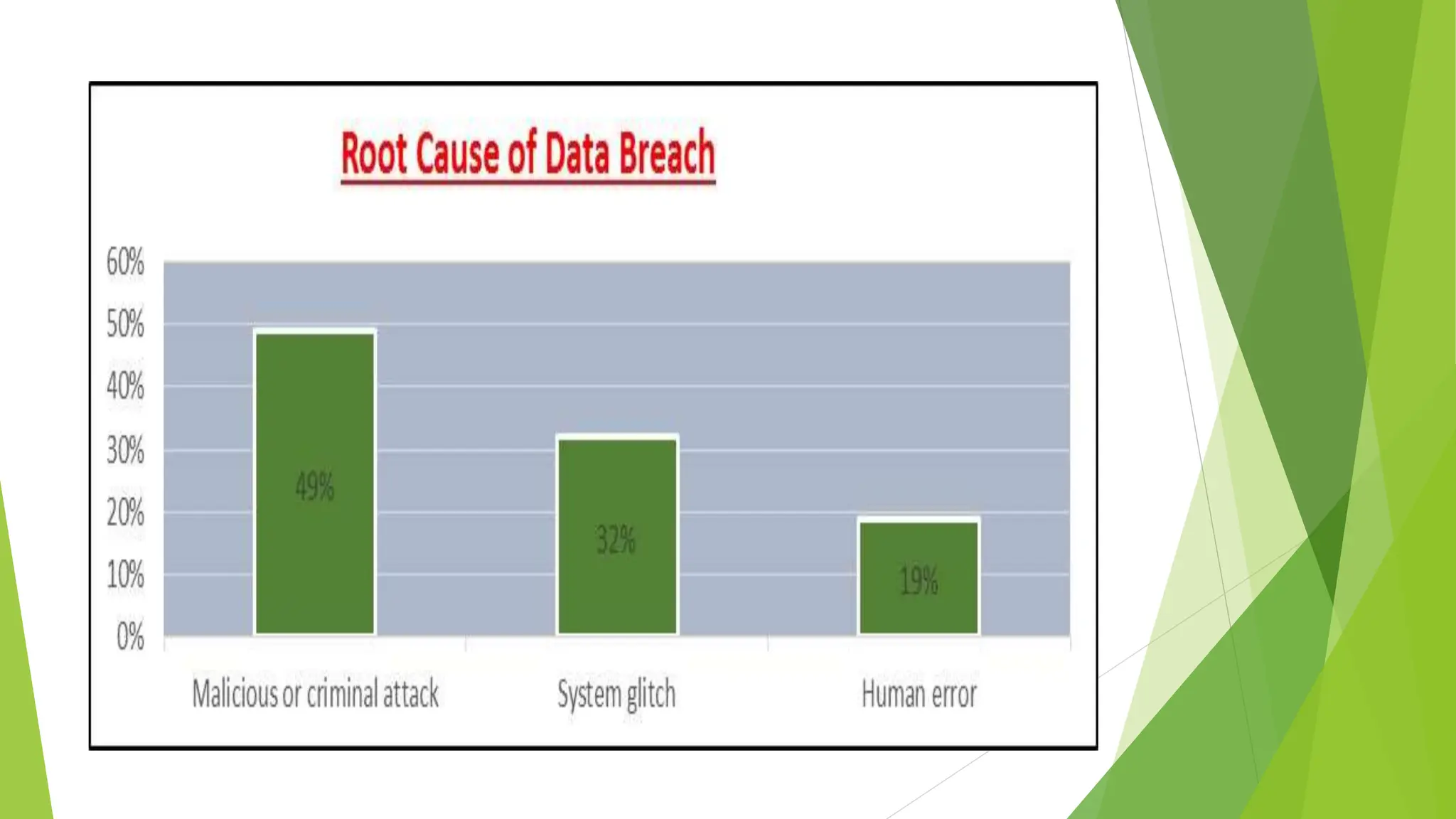 Root Cause of Data Breach

60%
50%
40%
30%
20%
10%
0%

49%
32%
19%

Malicious or criminal attack
System glitch
Human error